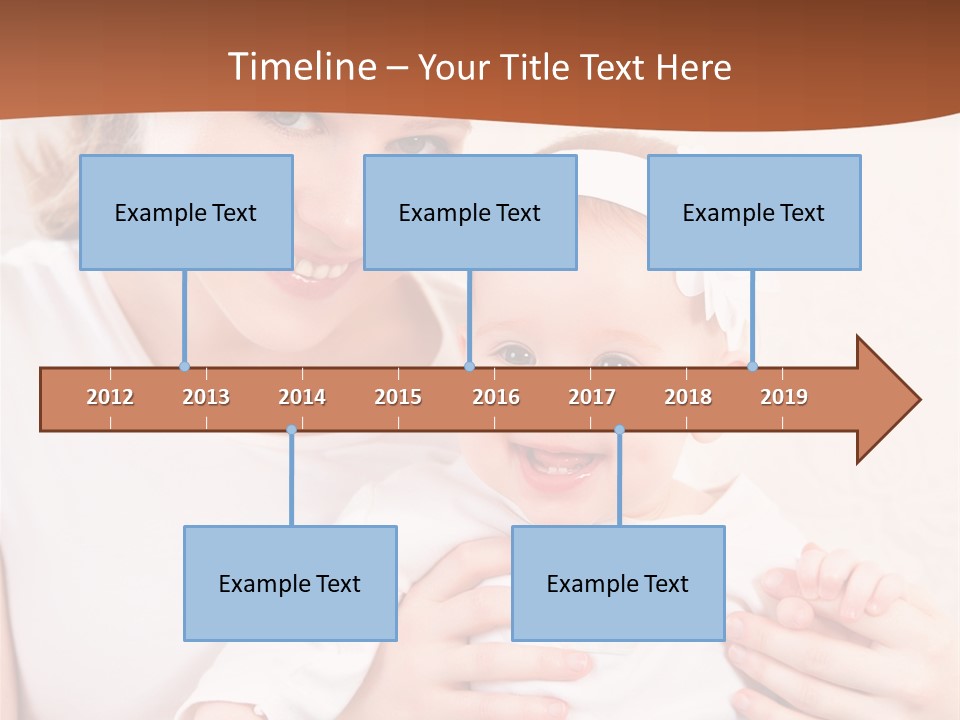 Timeline – Your Title Text Here

Example Text

Example Text

Example Text

2012 2013 2014 2015 2016 2017 2018 2019

Example Text

Example Text